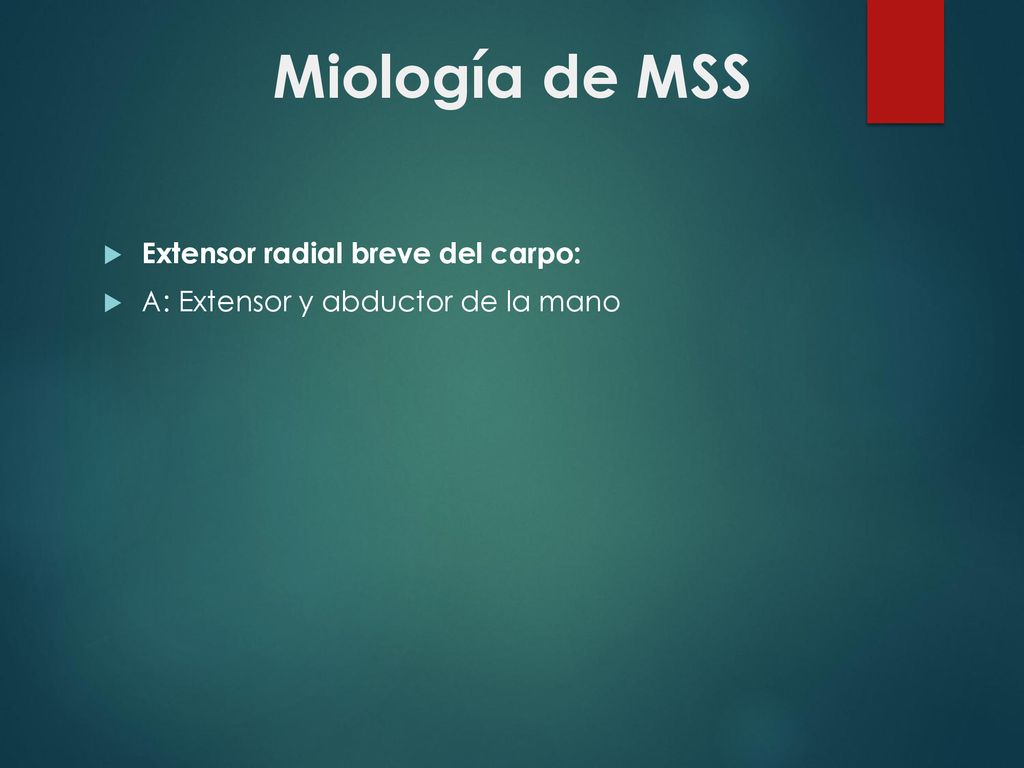 Miología de MSS

Extensor radial breve del carpo:

A: Extensor y abductor de la mano